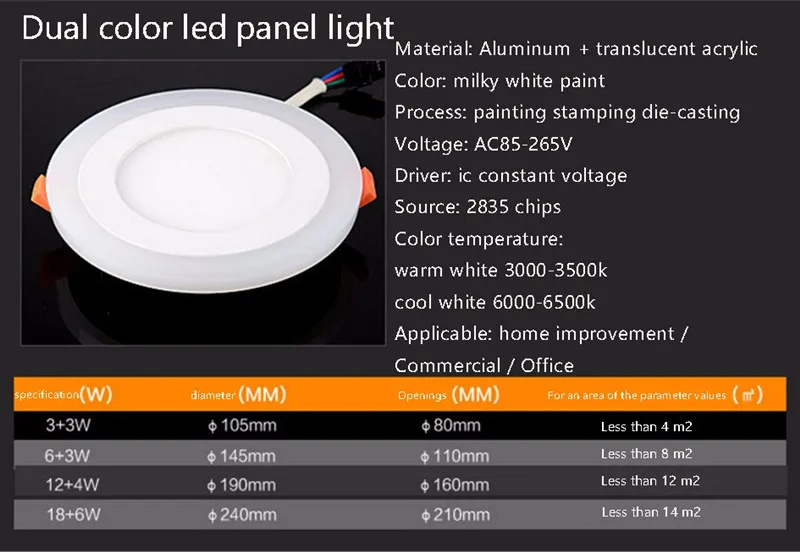 Dual color led panel light

Material: Aluminum + translucent acrylic
Color: milky white paint
Process: painting stamping die-casting
Voltage: AC85-265V
Driver: ic constant voltage
Source: 2835 chips
Color temperature:
warm white 3000-3500k
cool white 6000-6500k
Applicable: home improvement / Commercial / Office

| specification(W) | diameter (MM) | Openings (MM) | For an area of the parameter values (㎡) |
|---|---|---|---|
| 3+3W | ϕ105mm | ϕ80mm | Less than 4 m2 |
| 6+3W | ϕ145mm | ϕ110mm | Less than 8 m2 |
| 12+4W | ϕ190mm | ϕ160mm | Less than 12 m2 |
| 18+6W | ϕ240mm | ϕ210mm | Less than 14 m2 |